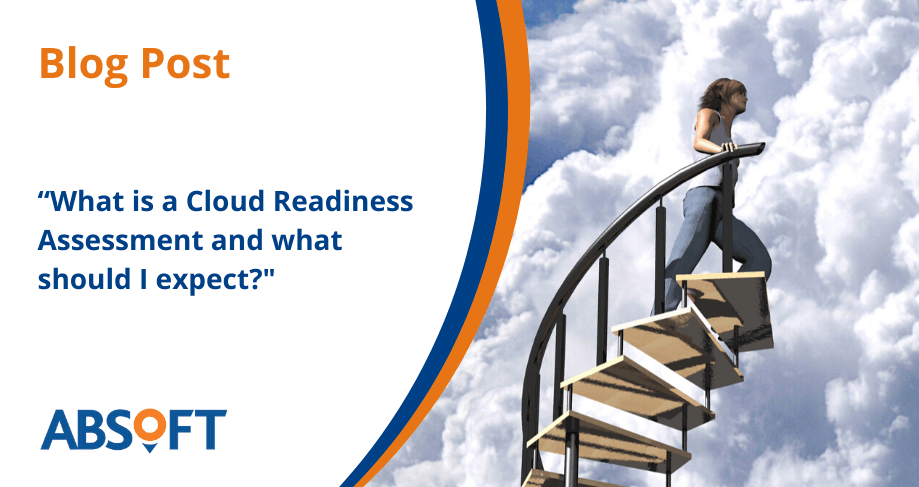 Blog Post

“What is a Cloud Readiness Assessment and what should I expect?"

ABSOFT